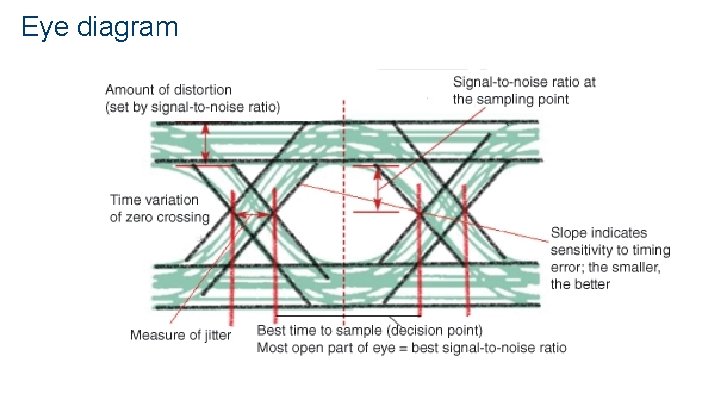 Eye diagram

Amount of distortion
(set by signal-to-noise ratio)

Signal-to-noise ratio at the sampling point

Time variation of zero crossing

Slope indicates sensitivity to timing error; the smaller, the better

Measure of jitter

Best time to sample (decision point)
Most open part of eye = best signal-to-noise ratio